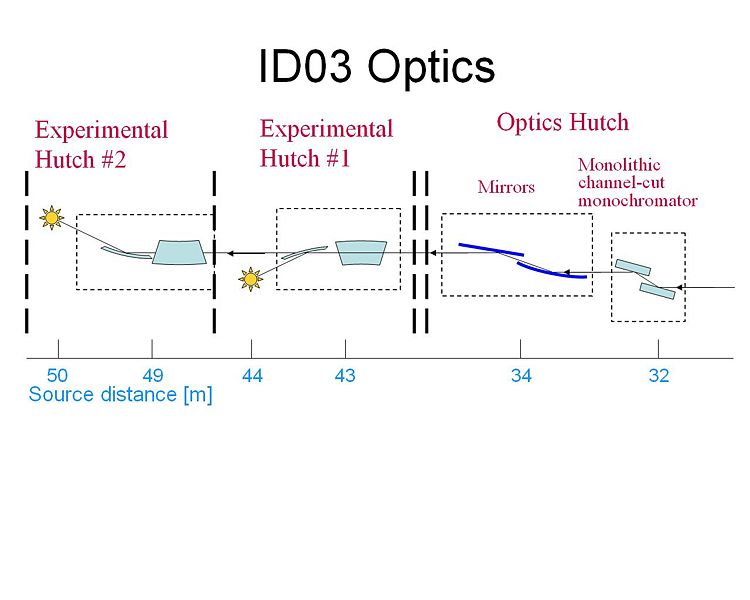 ID03 Optics

Experimental Hutch #2

Experimental Hutch #1

Optics Hutch

Mirrors

Monolithic channel-cut monochromator

50
49
44
43
34
32
Source distance [m]